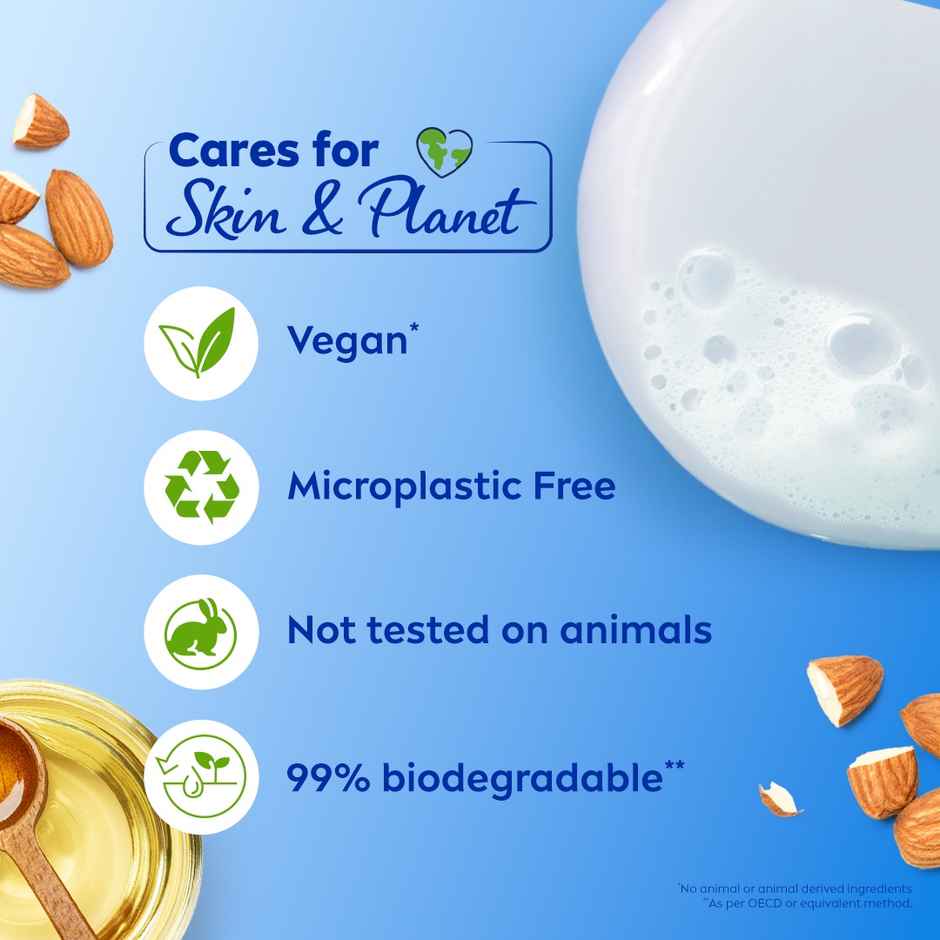 Cares for
Skin & Planet

Vegan*

Microplastic Free

Not tested on animals

99% biodegradable**

*No animal or animal derived ingredients
**As per OECD or equivalent method.